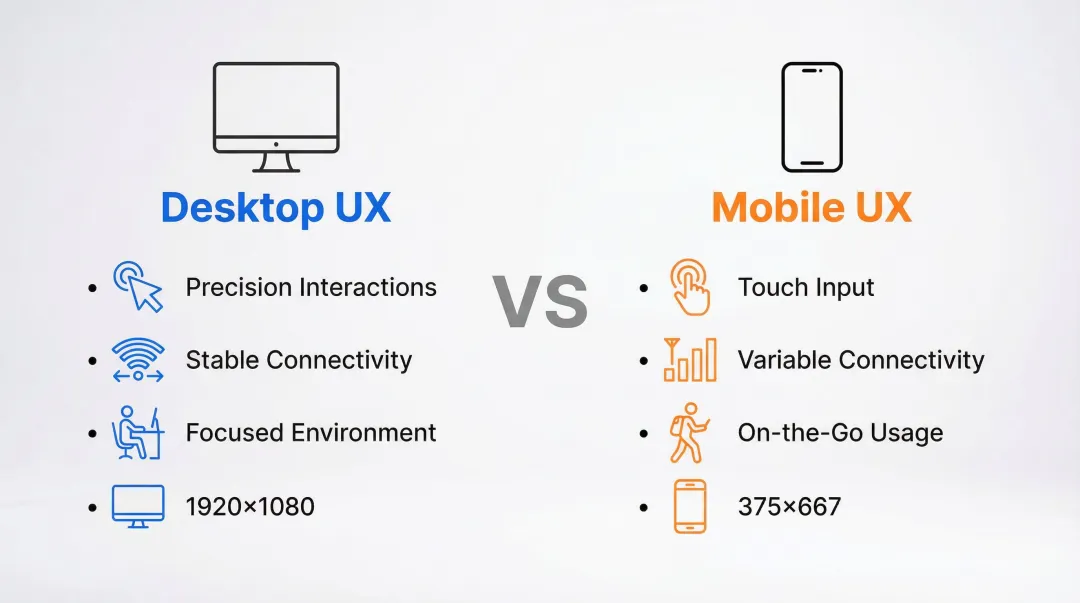 Desktop UX

- Precision Interactions
- Stable Connectivity
- Focused Environment
- 1920×1080

VS

Mobile UX

- Touch Input
- Variable Connectivity
- On-the-Go Usage
- 375×667